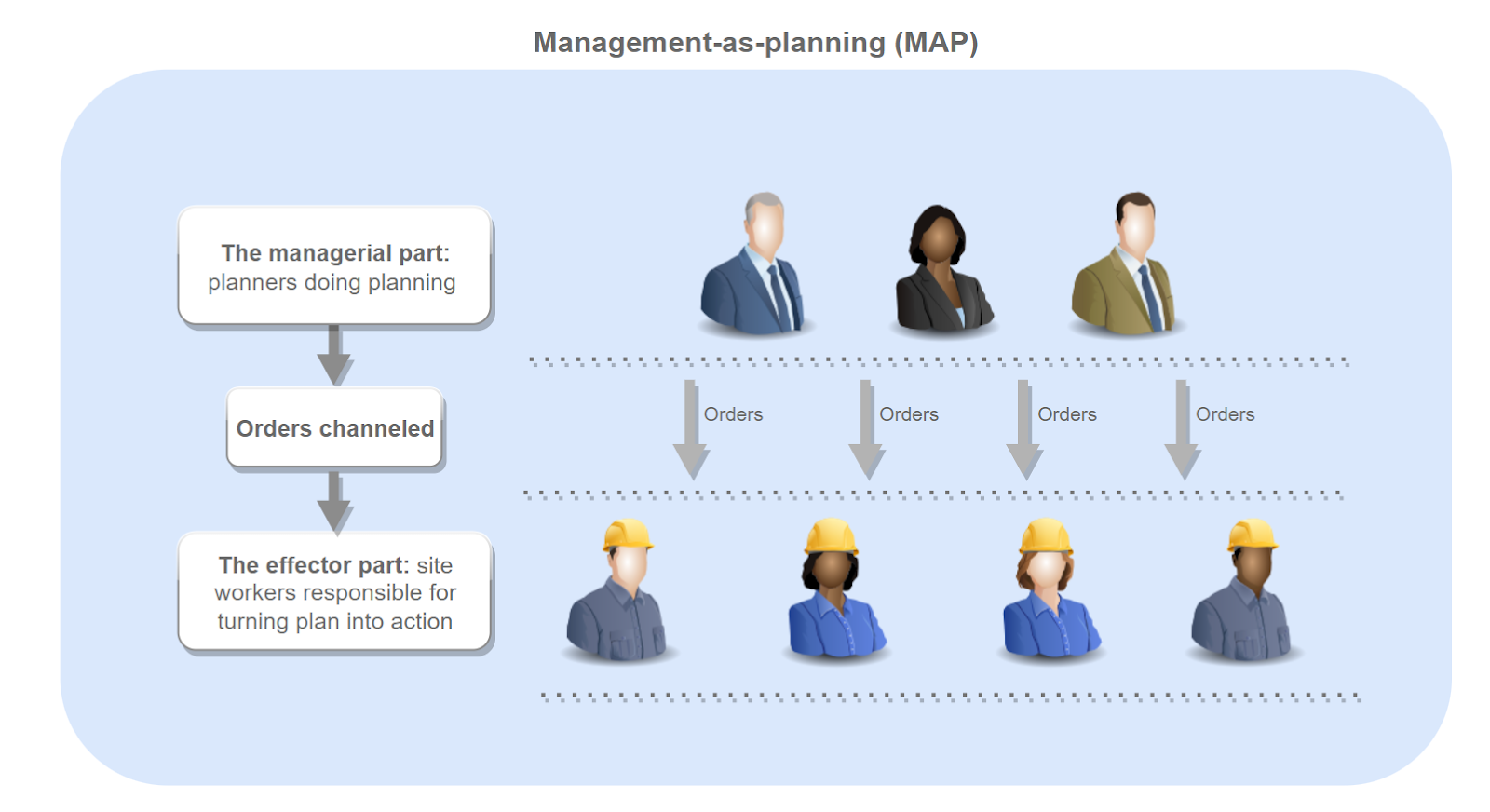 Management-as-planning (MAP)

The managerial part: planners doing planning

Orders channeled

The effector part: site workers responsible for turning plan into action

Orders

Orders

Orders

Orders